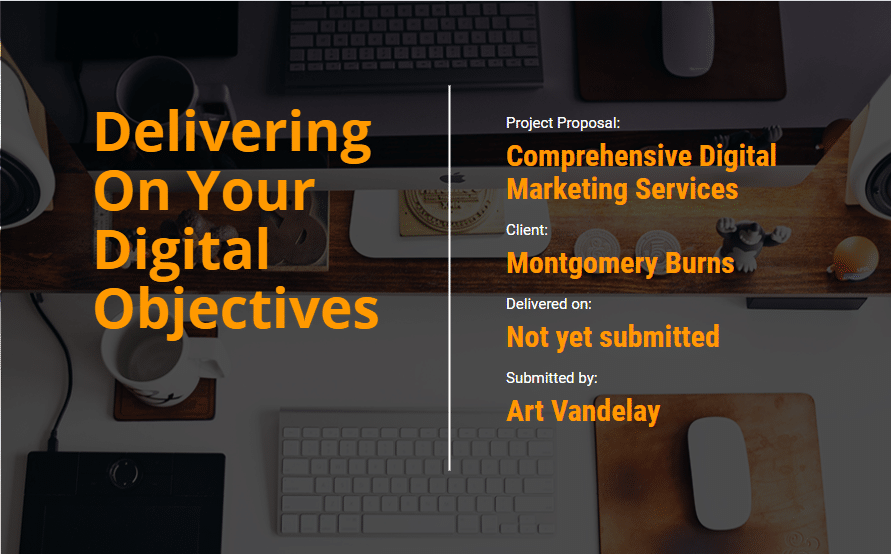 Delivering On Your Digital Objectives

Project Proposal:

Comprehensive Digital Marketing Services

Client:

Montgomery Burns

Delivered on:

Not yet submitted

Submitted by:

Art Vandelay